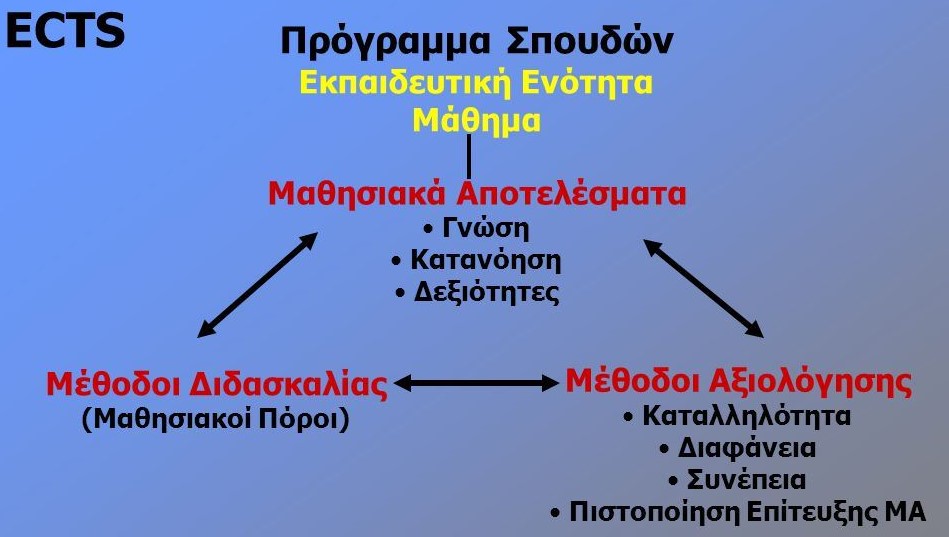 ECTS

Πρόγραμμα Σπουδών
Εκπαιδευτική Ενότητα
Μάθημα

Μαθησιακά Αποτελέσματα
• Γνώση
• Κατανόηση
• Δεξιότητες

Μέθοδοι Διδασκαλίας
(Μαθησιακοί Πόροι)

Μέθοδοι Αξιολόγησης
• Καταλληλότητα
• Διαφάνεια
• Συνέπεια
• Πιστοποίηση Επίτευξης ΜΑ